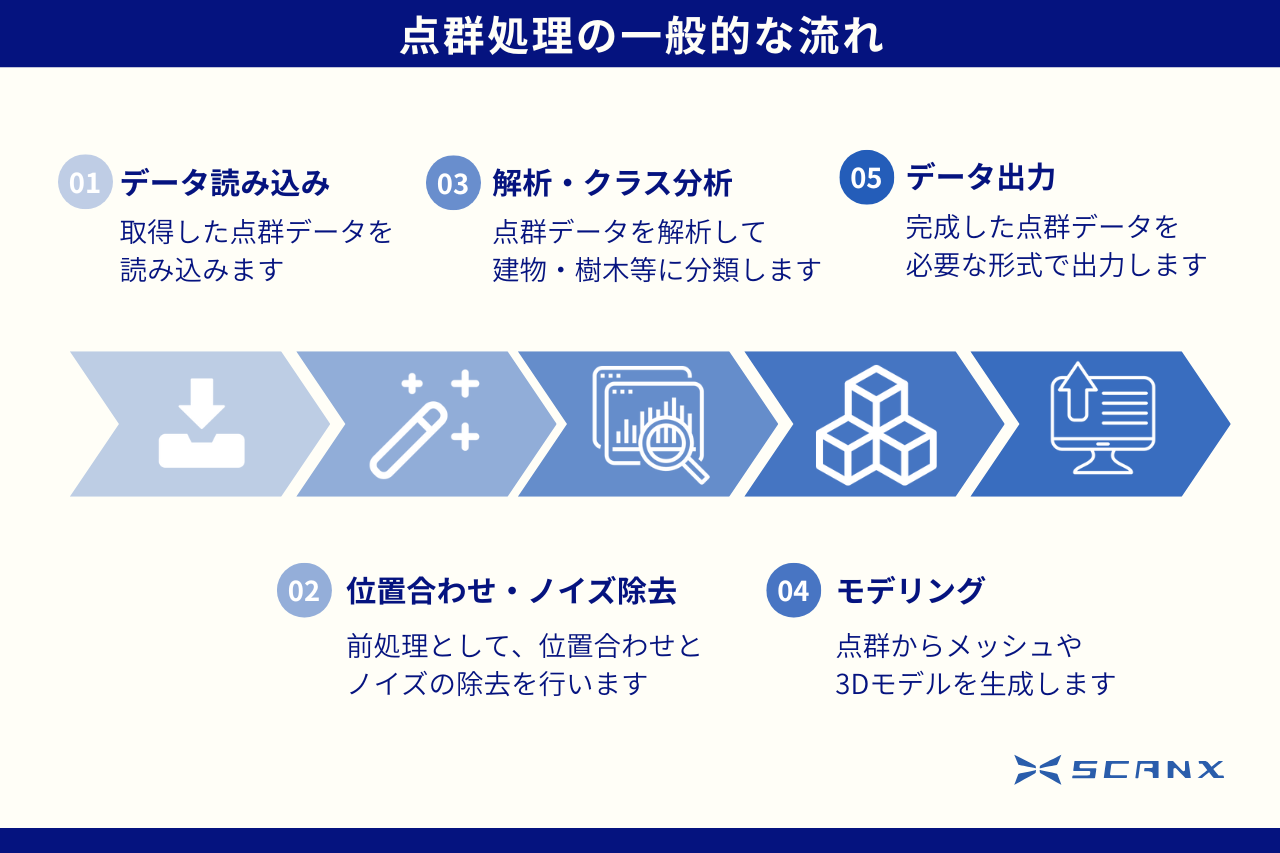 点群処理の一般的な流れ

01 データ読み込み
取得した点群データを読み込みます

03 解析・クラス分析
点群データを解析して建物・樹木等に分類します

05 データ出力
完成した点群データを必要な形式で出力します

02 位置合わせ・ノイズ除去
前処理として、位置合わせとノイズの除去を行います

04 モデリング
点群からメッシュや3Dモデルを生成します

SCANX